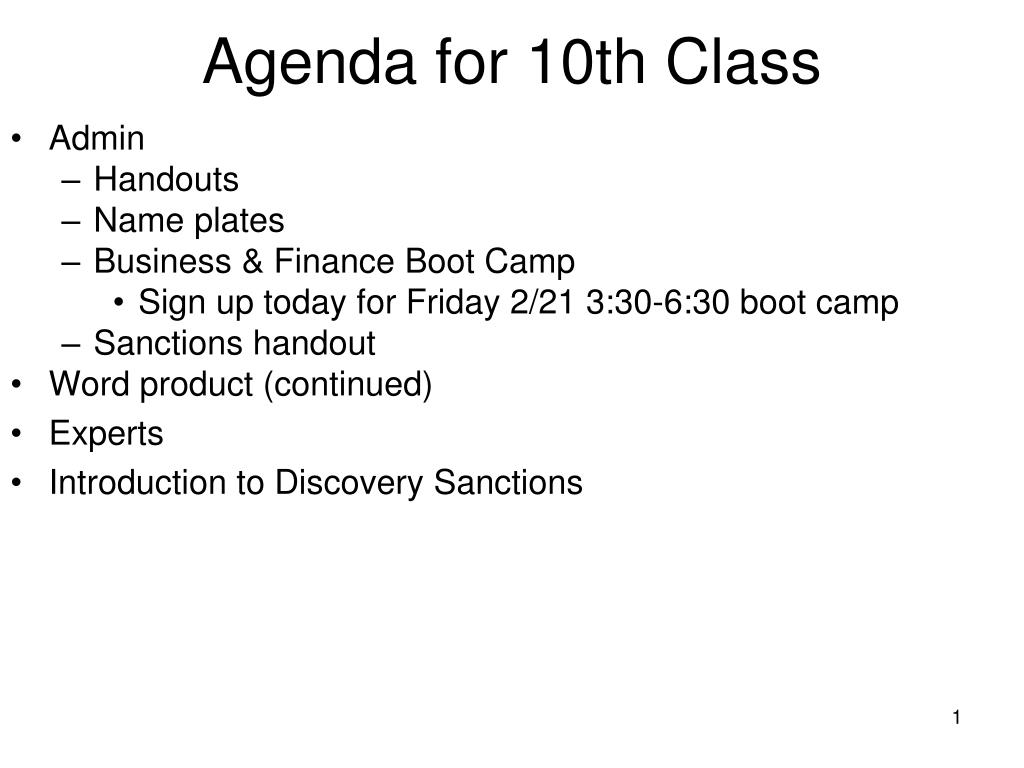 Agenda for 10th Class

• Admin
– Handouts
– Name plates
– Business & Finance Boot Camp
• Sign up today for Friday 2/21 3:30-6:30 boot camp
– Sanctions handout
• Word product (continued)
• Experts
• Introduction to Discovery Sanctions

1